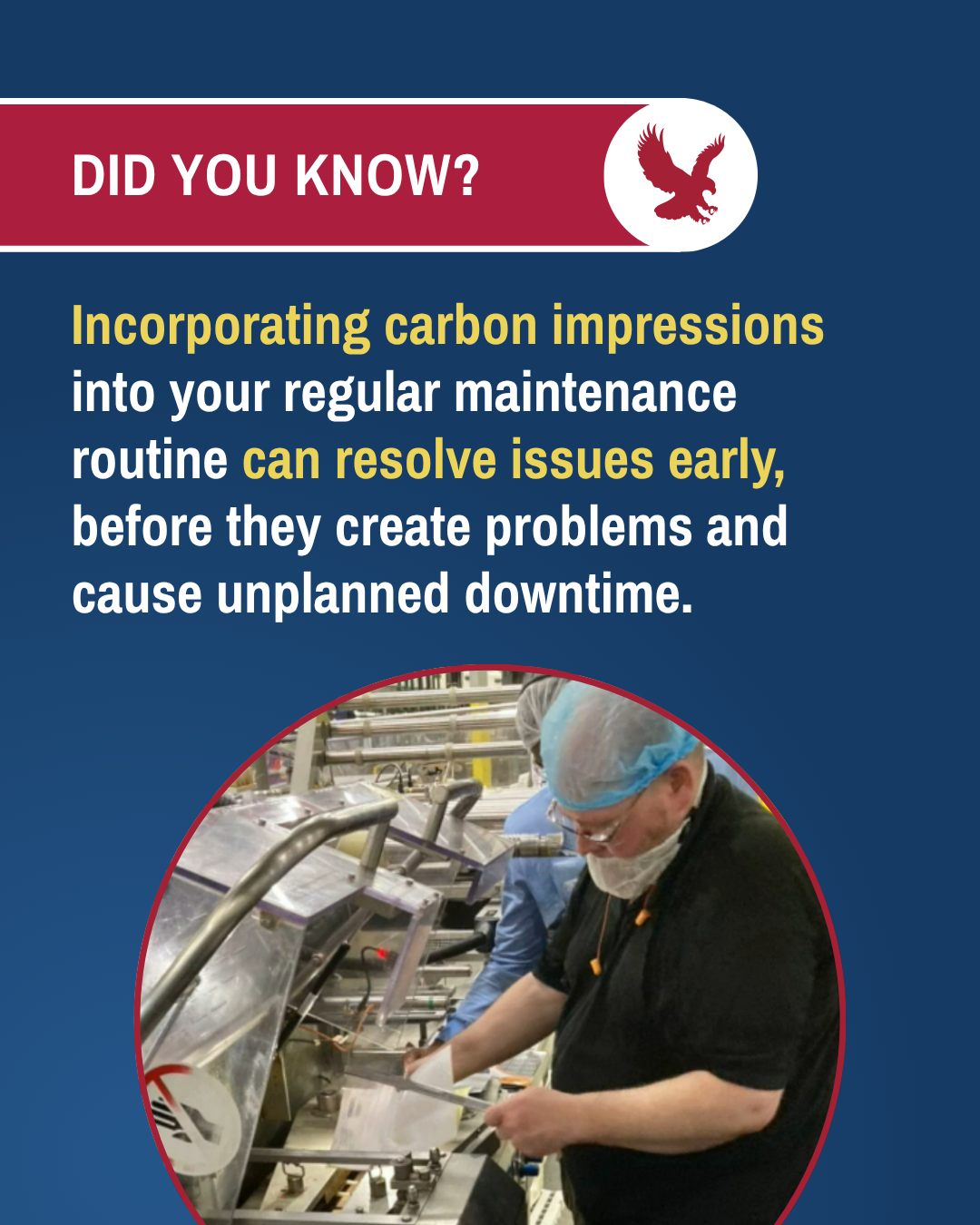 DID YOU KNOW?

Incorporating carbon impressions into your regular maintenance routine can resolve issues early, before they create problems and cause unplanned downtime.